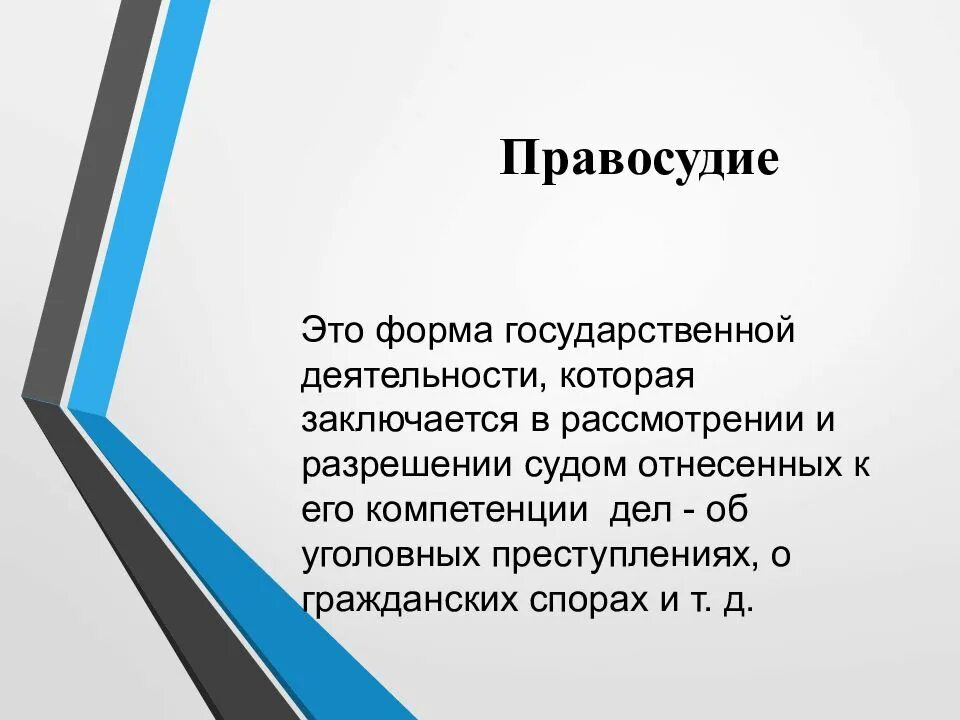 Правосудие

Это форма государственной деятельности, которая заключается в рассмотрении и разрешении судом отнесенных к его компетенции  дел - об уголовных преступлениях, о гражданских спорах и т. д.